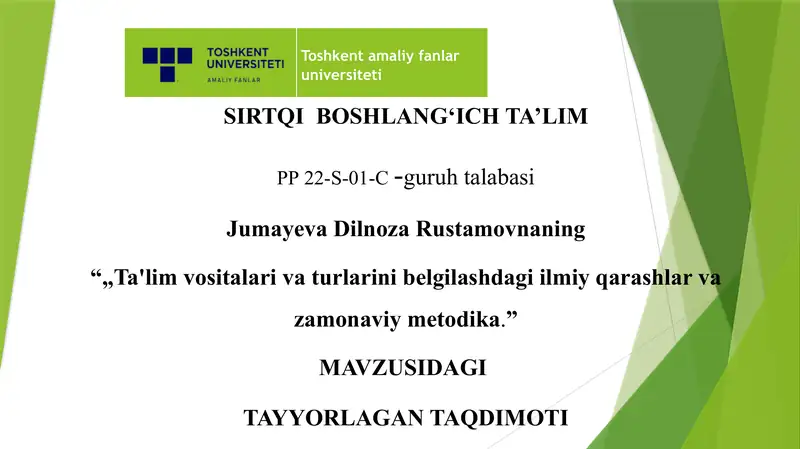 TOSHKENT UNIVERSITETI
AMALIY FANLAR

Toshkent amaliy fanlar universiteti

SIRTQI BOSHLANG‘ICH TA’LIM

PP 22-S-01-C -guruh talabasi

Jumayeva Dilnoza Rustamovnaning

“„Ta'lim vositalari va turlarini belgilashdagi ilmiy qarashlar va zamonaviy metodika.”

MAVZUSIDAGI

TAYYORLAGAN TAQDIMOTI